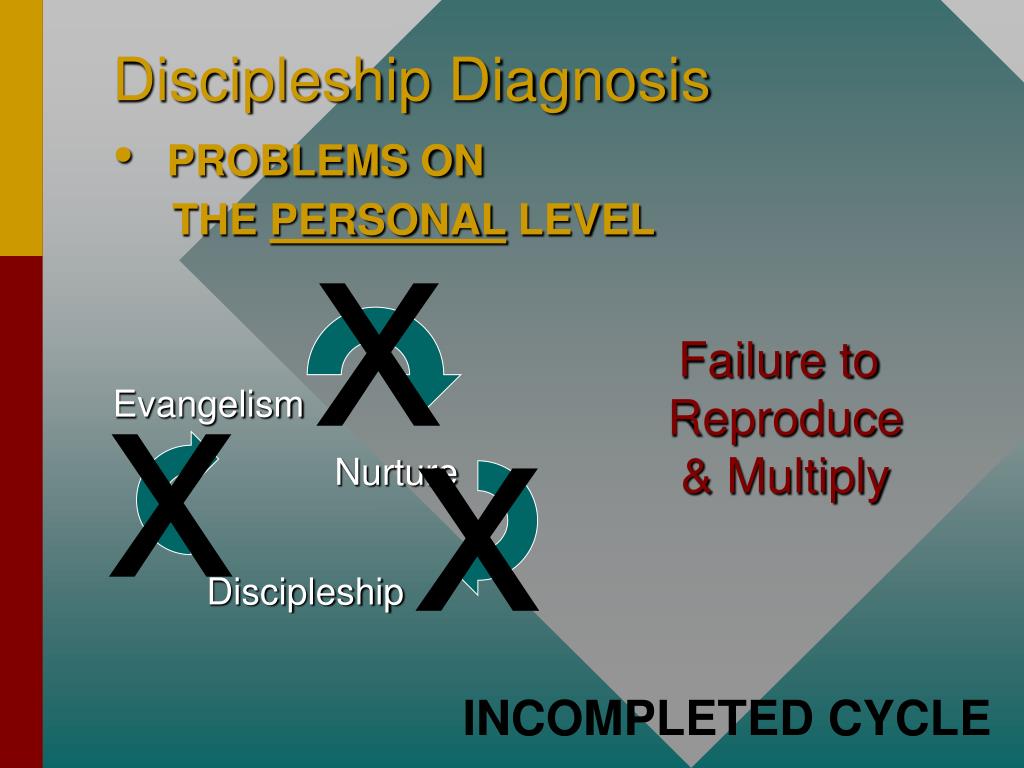 Discipleship Diagnosis

• PROBLEMS ON THE PERSONAL LEVEL

X

Evangelism

X

Nurture

X

Discipleship

Failure to Reproduce & Multiply

INCOMPLETED CYCLE